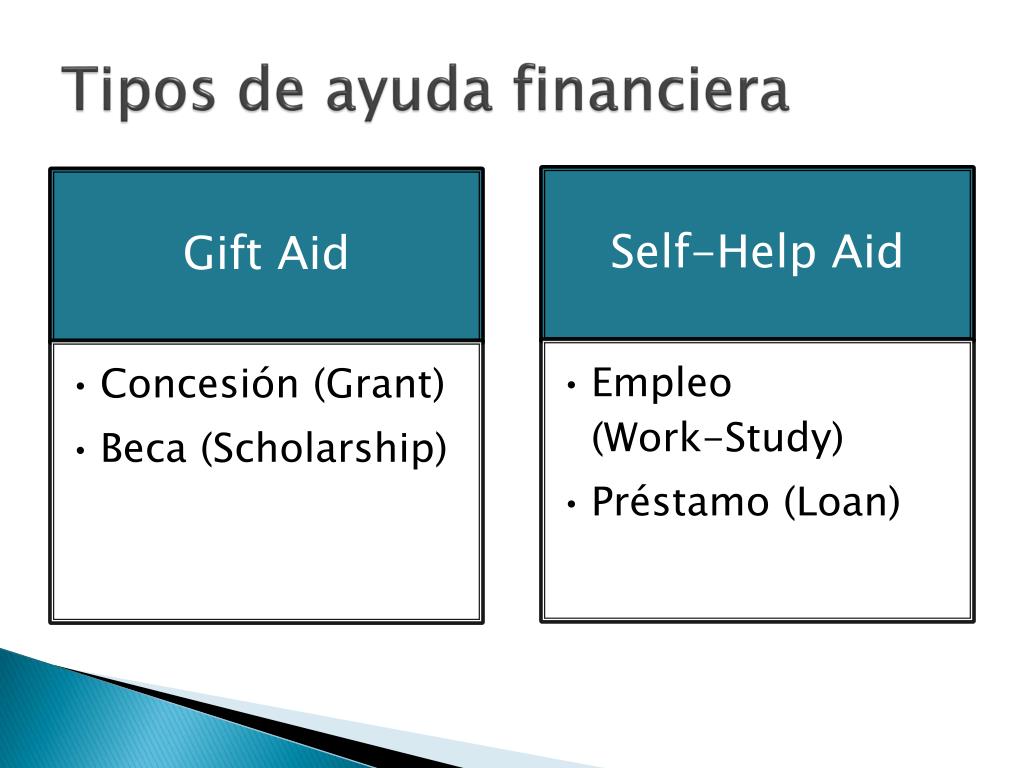 Tipos de ayuda financiera

Gift Aid

• Concesión (Grant)
• Beca (Scholarship)

Self-Help Aid

• Empleo (Work-Study)
• Préstamo (Loan)